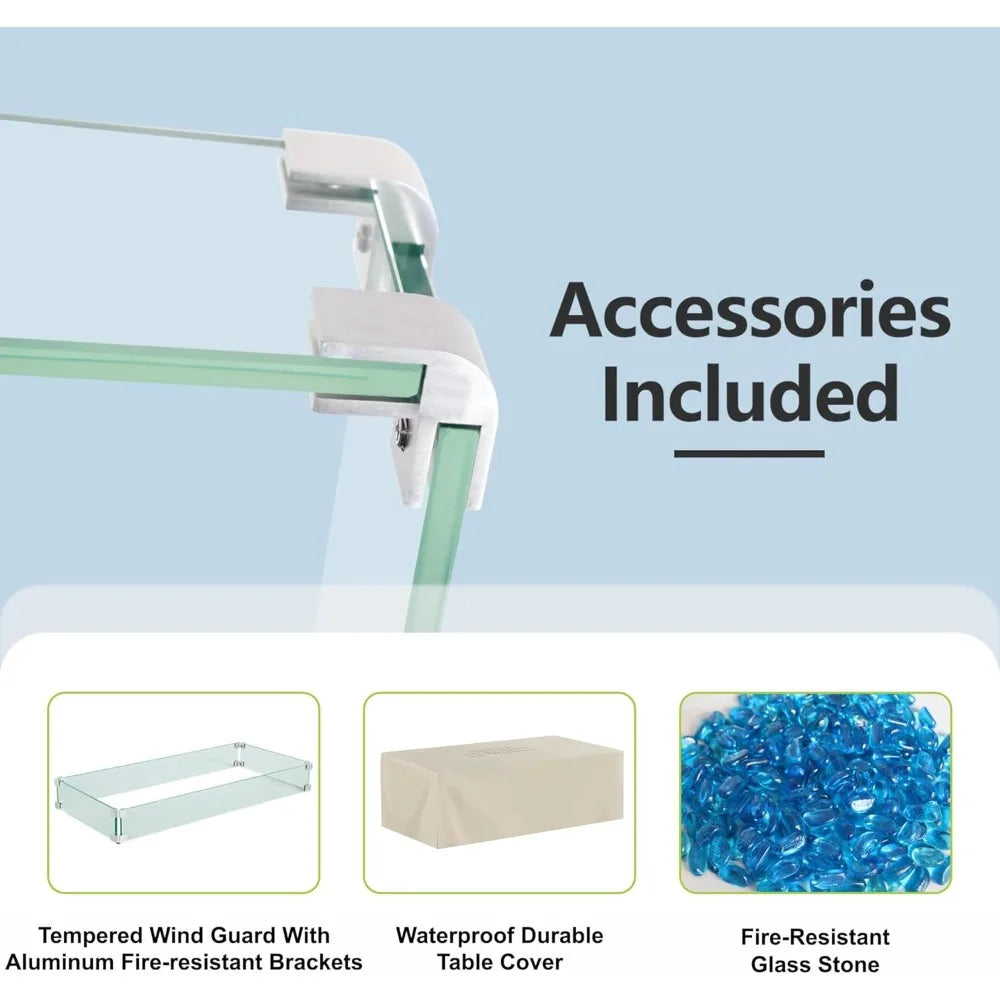 Accessories Included

Tempered Wind Guard With Aluminum Fire-resistant Brackets

Waterproof Durable Table Cover

Fire-Resistant Glass Stone